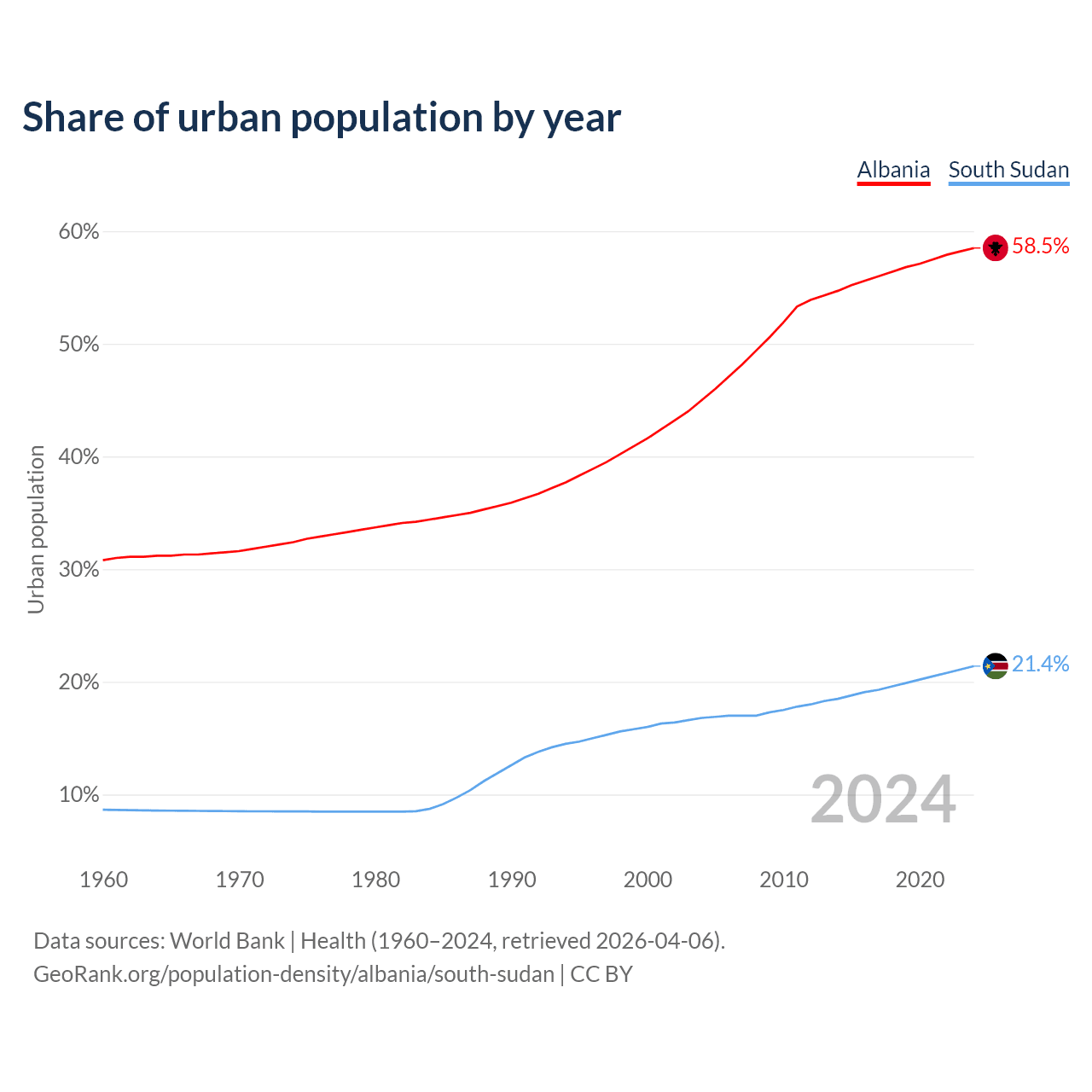 Share of urban population by year

Albania South Sudan

60%
50%
40%
30%
20%
10%

Urban population

58.5%
21.4%

2024

1960 1970 1980 1990 2000 2010 2020

Data sources: World Bank | Health (1960–2024, retrieved 2026-04-06).
GeoRank.org/population-density/albania/south-sudan | CC BY